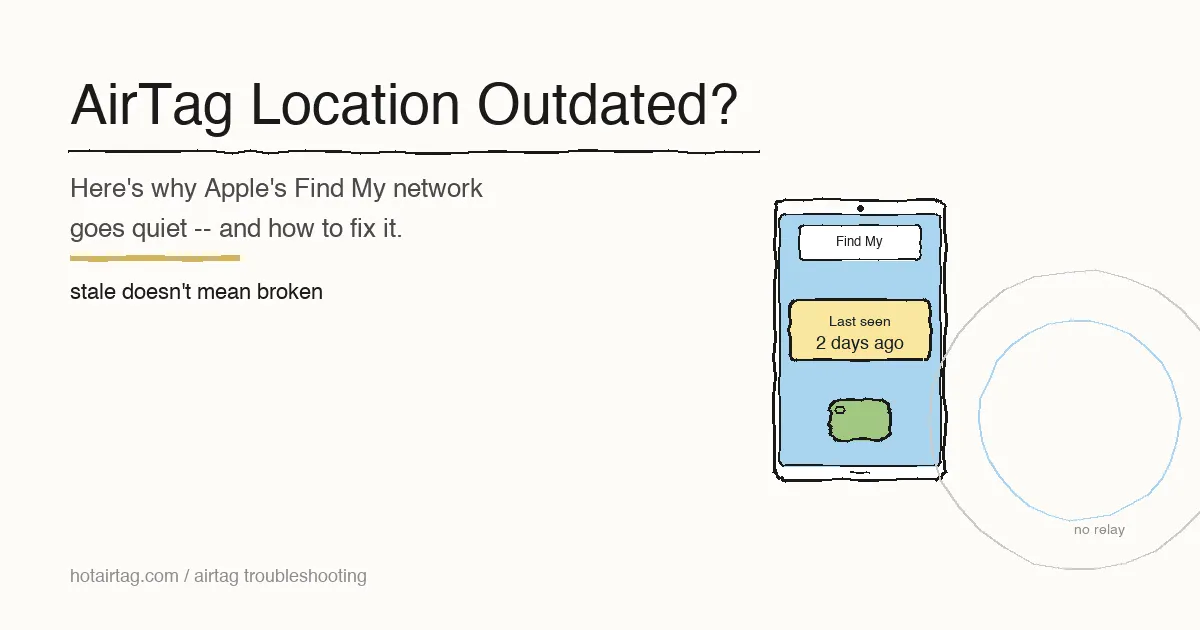 AirTag Location Outdated?

Here's why Apple's Find My network goes quiet -- and how to fix it.

stale doesn't mean broken

Find My

Last seen
2 days ago

no relay

hotairtag.com / airtag troubleshooting